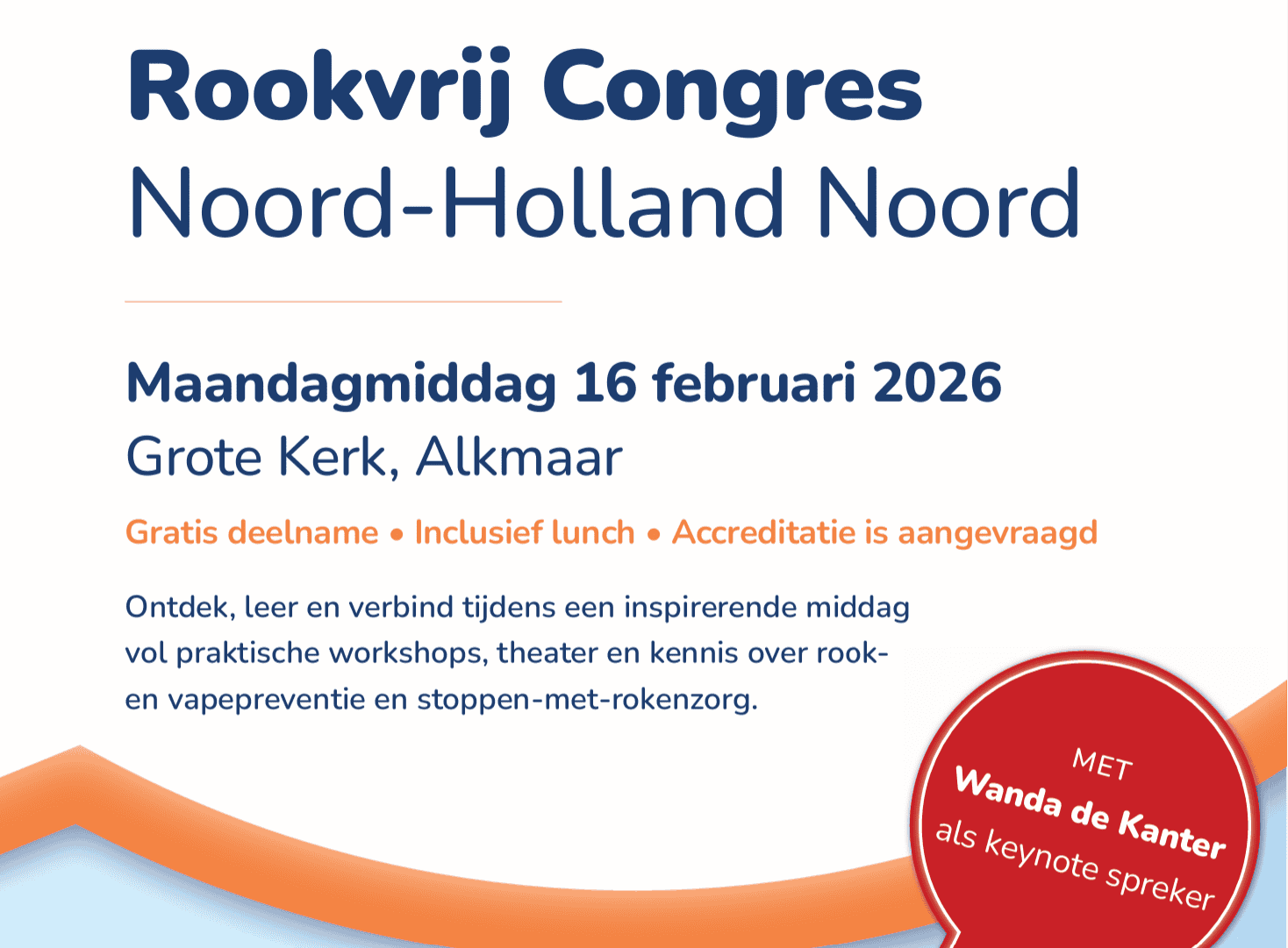 Rookvrij Congres
Noord-Holland Noord

Maandagmiddag 16 februari 2026
Grote Kerk, Alkmaar

Gratis deelname • Inclusief lunch • Accreditatie is aangevraagd

Ontdek, leer en verbind tijdens een inspirerende middag vol praktische workshops, theater en kennis over rook- en vapepreventie en stoppen-met-rokenzorg.

MET
Wanda de Kanter
als keynote spreker